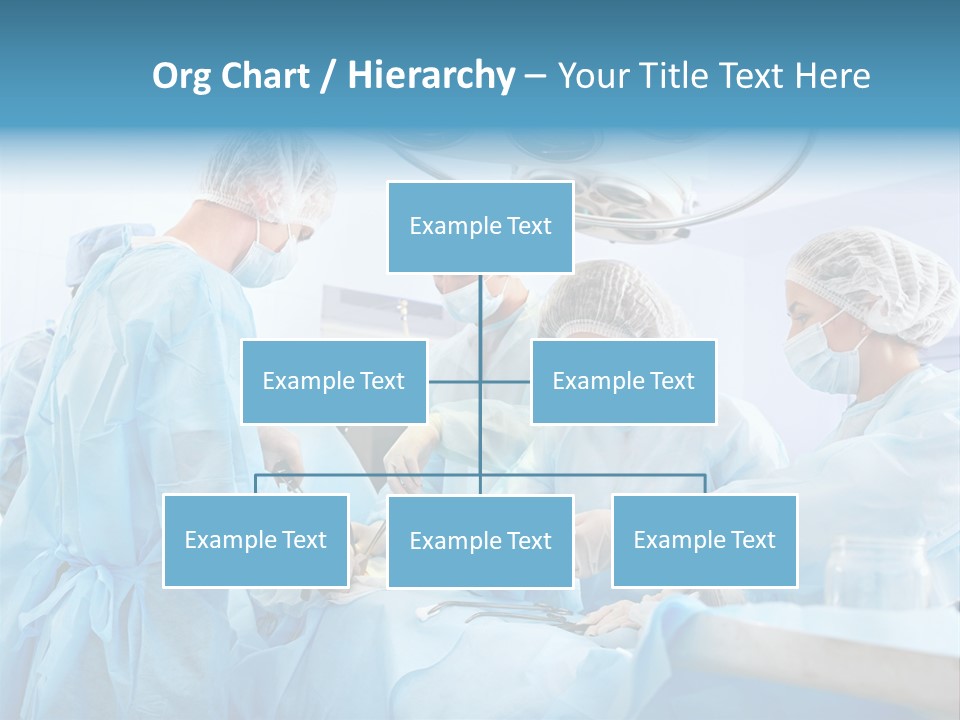 Org Chart / Hierarchy – Your Title Text Here

Example Text

Example Text

Example Text

Example Text

Example Text

Example Text